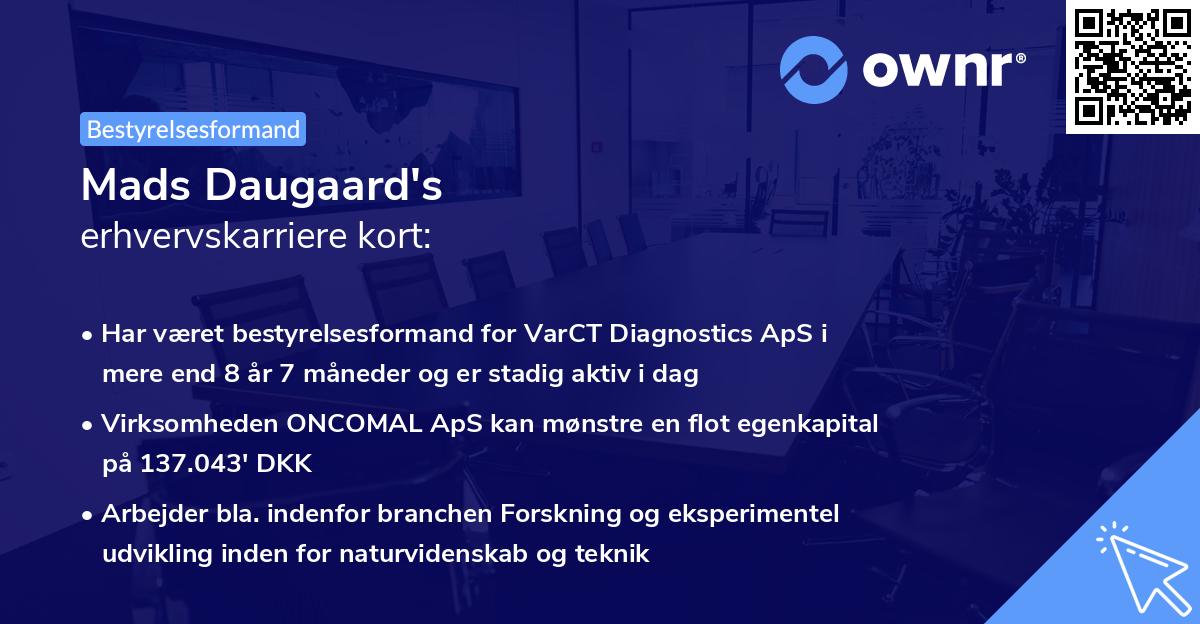 ownr®

Bestyrelsesformand

Mads Daugaard's
erhvervskarriere kort:

• Har været bestyrelsesformand for VarCT Diagnostics ApS i mere end 8 år 7 måneder og er stadig aktiv i dag

• Virksomheden ONCOMAL ApS kan mønstre en flot egenkapital på 137.043' DKK

• Arbejder bla. indenfor branchen Forskning og eksperimentel udvikling inden for naturvidenskab og teknik